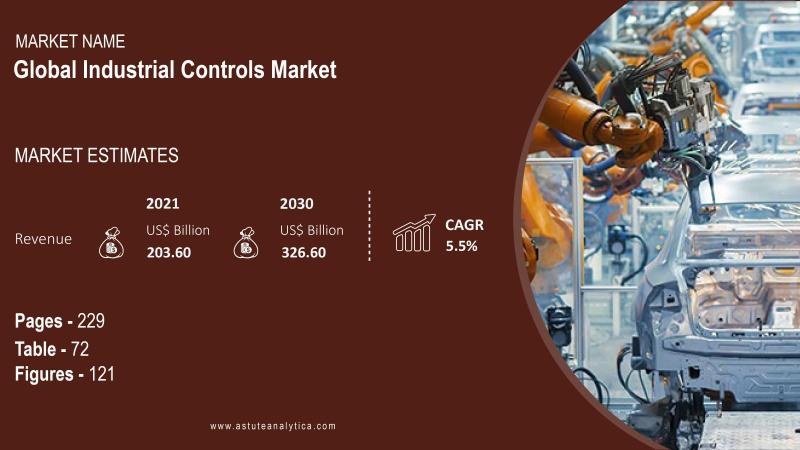 MARKET NAME
Global Industrial Controls Market

MARKET ESTIMATES

Revenue

2021
US$ Billion
203.60

2030
US$ Billion
326.60

CAGR
5.5%

Pages - 229
Table - 72
Figures - 121

www.astuteanalytica.com